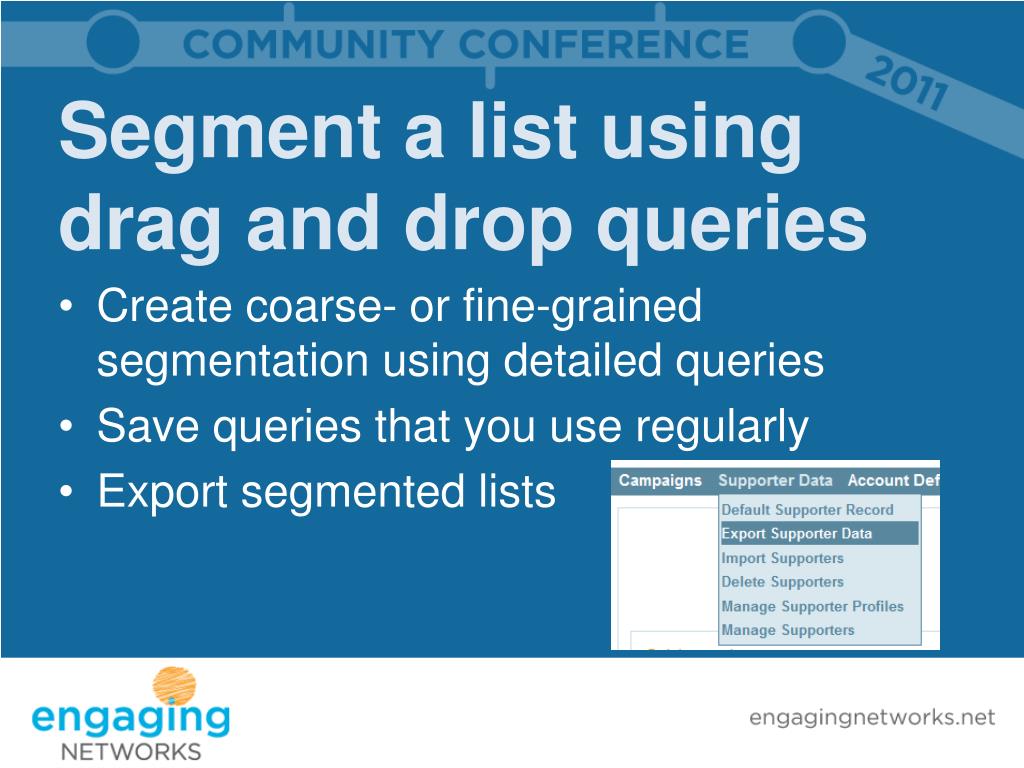 COMMUNITY CONFERENCE 2011

Segment a list using drag and drop queries

• Create coarse- or fine-grained segmentation using detailed queries
• Save queries that you use regularly
• Export segmented lists

Campaigns Supporter Data Account Def
Default Supporter Record
Export Supporter Data
Import Supporters
Delete Supporters
Manage Supporter Profiles
Manage Supporters

engaging NETWORKS

engagingnetworks.net